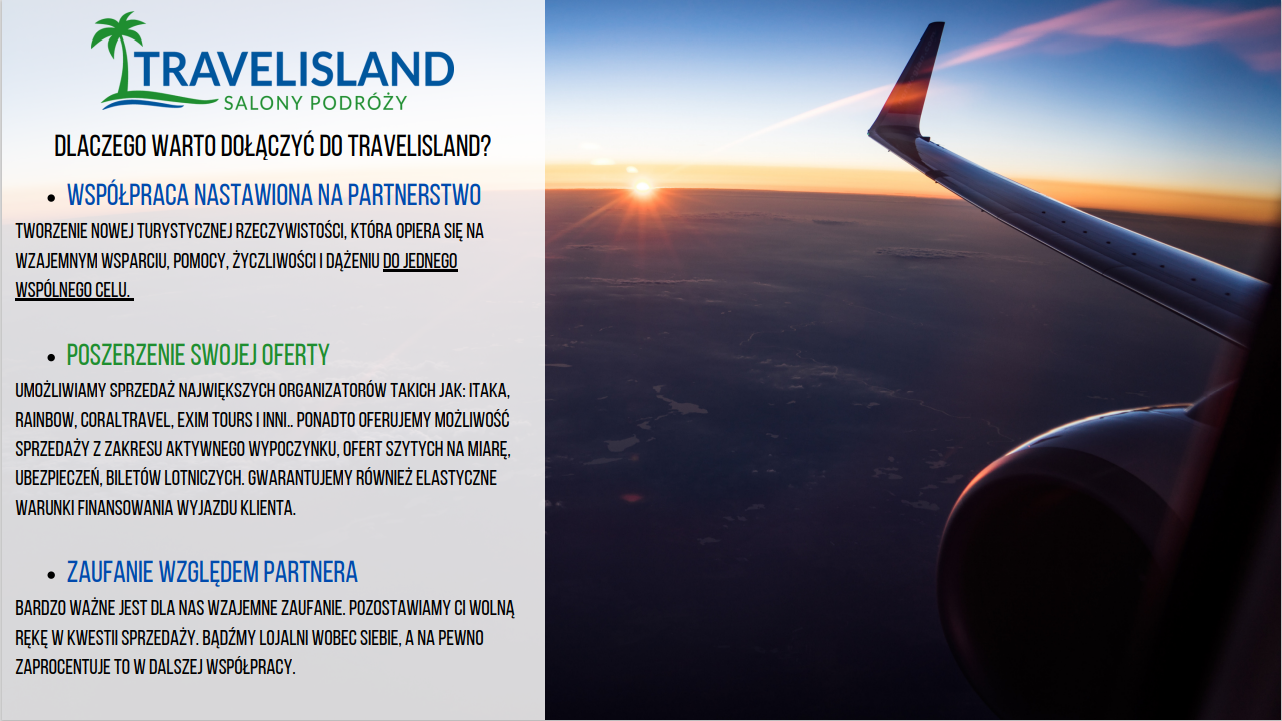 TRAVELISLAND
SALONY PODRÓŻY

DLACZEGO WARTO DOŁĄCZYĆ DO TRAVELISLAND?

• WSPÓŁPRACA NASTAWIONA NA PARTNERSTWO

TWORZENIE NOWEJ TURYSTYCZNEJ RZECZYWISTOŚCI, KTÓRA OPIERA SIĘ NA WZAJEMNYM WSPARCIU, POMOCY, ŻYCZLIWOŚCI I DĄŻENIU DO JEDNEGO WSPÓLNEGO CELU.

• POSZERZENIE SWOJEJ OFERTY

UMOŻLIWIAMY SPRZEDAŻ NAJWIĘKSZYCH ORGANIZATORÓW TAKICH JAK: ITAKA, RAINBOW, CORALTRAVEL, EXIM TOURS I INNI.. PONADTO OFERUJEMY MOŻLIWOŚĆ SPRZEDAŻY Z ZAKRESU AKTYWNEGO WYPOCZYNKU, OFERT SZYTYCH NA MIARĘ, UBEZPIECZEŃ, BILETÓW LOTNICZYCH. GWARANTUJEMY RÓWNIEŻ ELASTYCZNE WARUNKI FINANSOWANIA WYJAZDU KLIENTA.

• ZAUFANIE WZGLĘDEM PARTNERA

BARDZO WAŻNE JEST DLA NAS WZAJEMNE ZAUFANIE. POZOSTAWIAMY CI WOLNĄ RĘKĘ W KWESTII SPRZEDAŻY. BĄDŹMY LOJALNI WOBEC SIEBIE, A NA PEWNO ZAPROCENTUJE TO W DALSZEJ WSPÓŁPRACY.